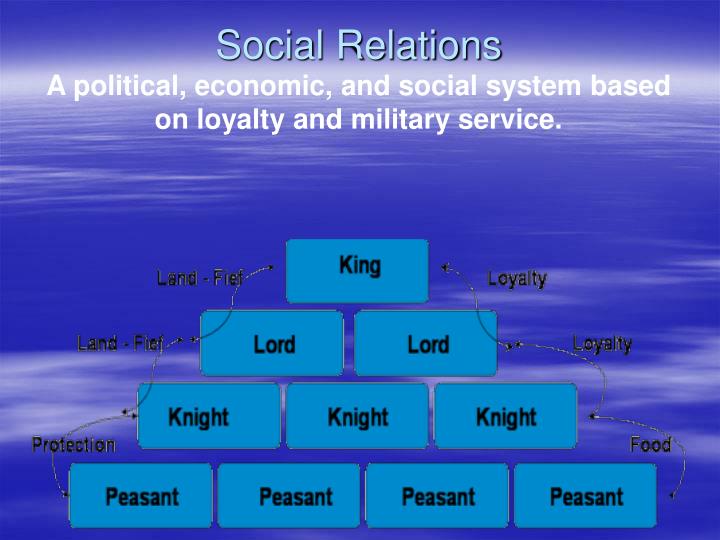 Social Relations

A political, economic, and social system based on loyalty and military service.

Land - Fief

King

Loyalty

Land - Fief

Lord

Lord

Loyalty

Knight

Knight

Knight

Protection

Food

Peasant

Peasant

Peasant

Peasant